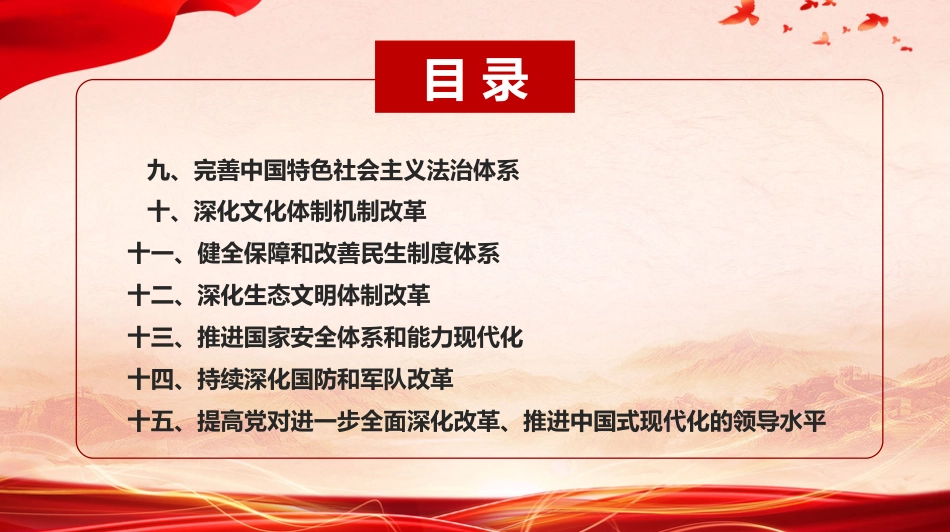 目录

九、完善中国特色社会主义法治体系

十、深化文化体制机制改革

十一、健全保障和改善民生制度体系

十二、深化生态文明体制改革

十三、推进国家安全体系和能力现代化

十四、持续深化国防和军队改革

十五、提高党对进一步全面深化改革、推进中国式现代化的领导水平